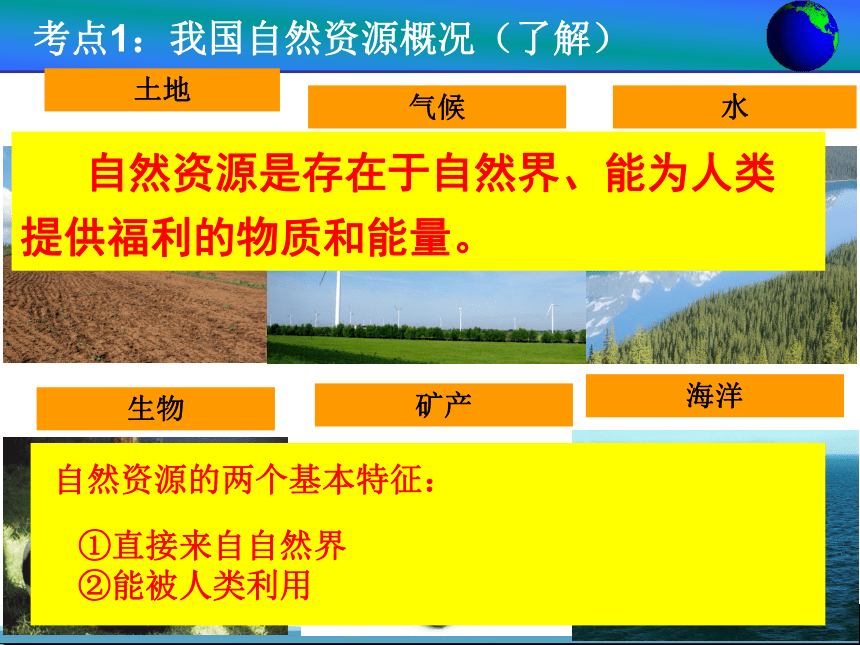 考点1：我国自然资源概况（了解）

土地

气候

水

自然资源是存在于自然界、能为人类提供福利的物质和能量。

生物

矿产

海洋

自然资源的两个基本特征：

①直接来自自然界
②能被人类利用